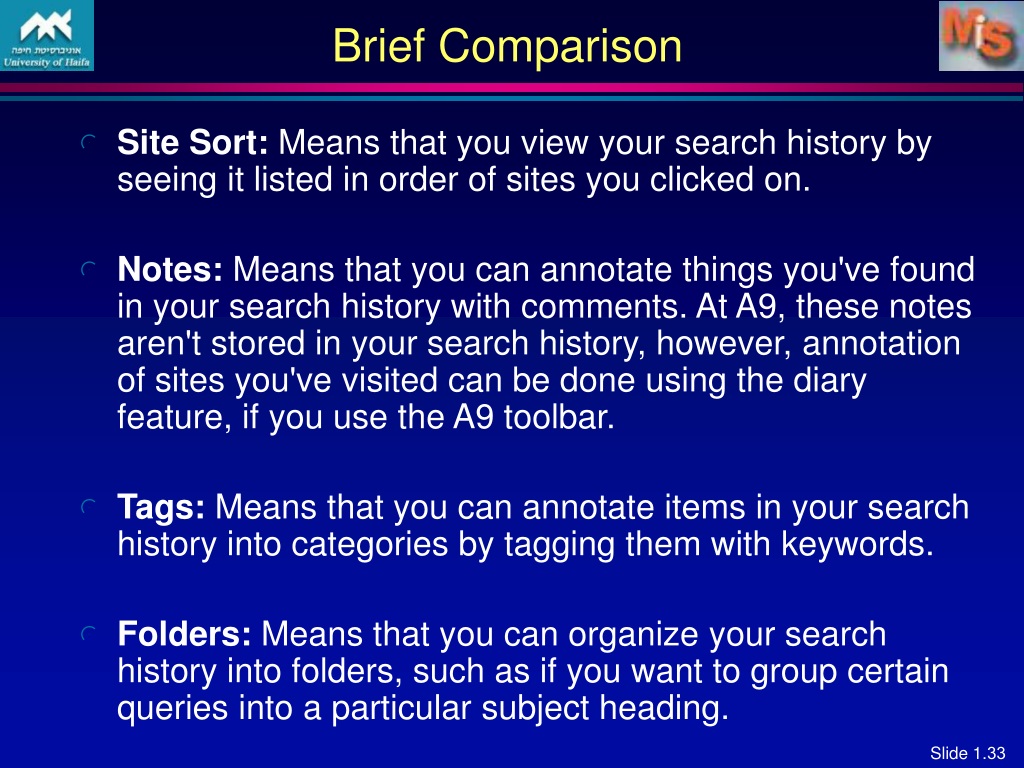 אוניברסיטת חיפה
University of Haifa

Brief Comparison

MIS

Site Sort: Means that you view your search history by seeing it listed in order of sites you clicked on.

Notes: Means that you can annotate things you've found in your search history with comments. At A9, these notes aren't stored in your search history, however, annotation of sites you've visited can be done using the diary feature, if you use the A9 toolbar.

Tags: Means that you can annotate items in your search history into categories by tagging them with keywords.

Folders: Means that you can organize your search history into folders, such as if you want to group certain queries into a particular subject heading.

Slide 1.33